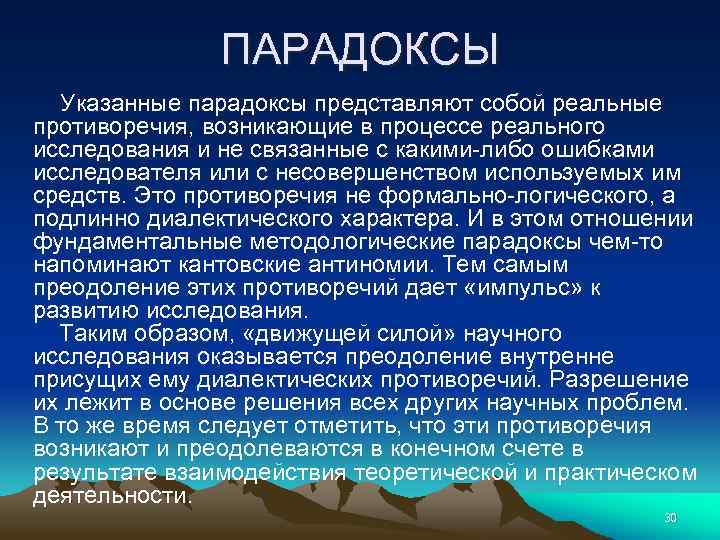 ПАРАДОКСЫ

Указанные парадоксы представляют собой реальные противоречия, возникающие в процессе реального исследования и не связанные с какими-либо ошибками исследователя или с несовершенством используемых им средств. Это противоречия не формально-логического, а подлинно диалектического характера. И в этом отношении фундаментальные методологические парадоксы чем-то напоминают кантовские антиномии. Тем самым преодоление этих противоречий дает «импульс» к развитию исследования.

Таким образом, «движущей силой» научного исследования оказывается преодоление внутренне присущих ему диалектических противоречий. Разрешение их лежит в основе решения всех других научных проблем. В то же время следует отметить, что эти противоречия возникают и преодолеваются в конечном счете в результате взаимодействия теоретической и практическом деятельности.

30